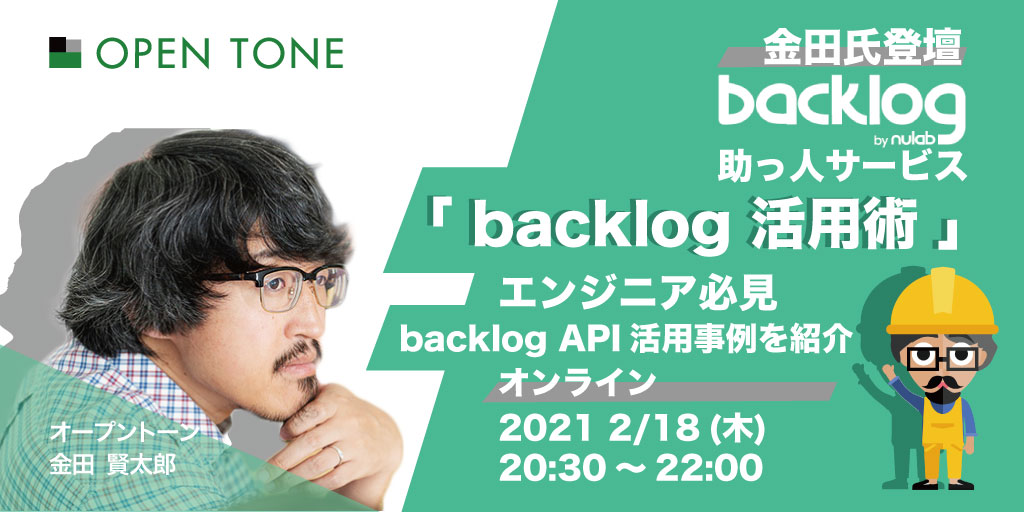 OPEN TONE

金田氏登壇
backlog
by nulab
助っ人サービス
「 backlog 活用術 」
エンジニア必見
backlog API 活用事例を紹介
オンライン
2021 2/18 (木)
20:30 ～ 22:00

オープントーン
金田 賢太郎